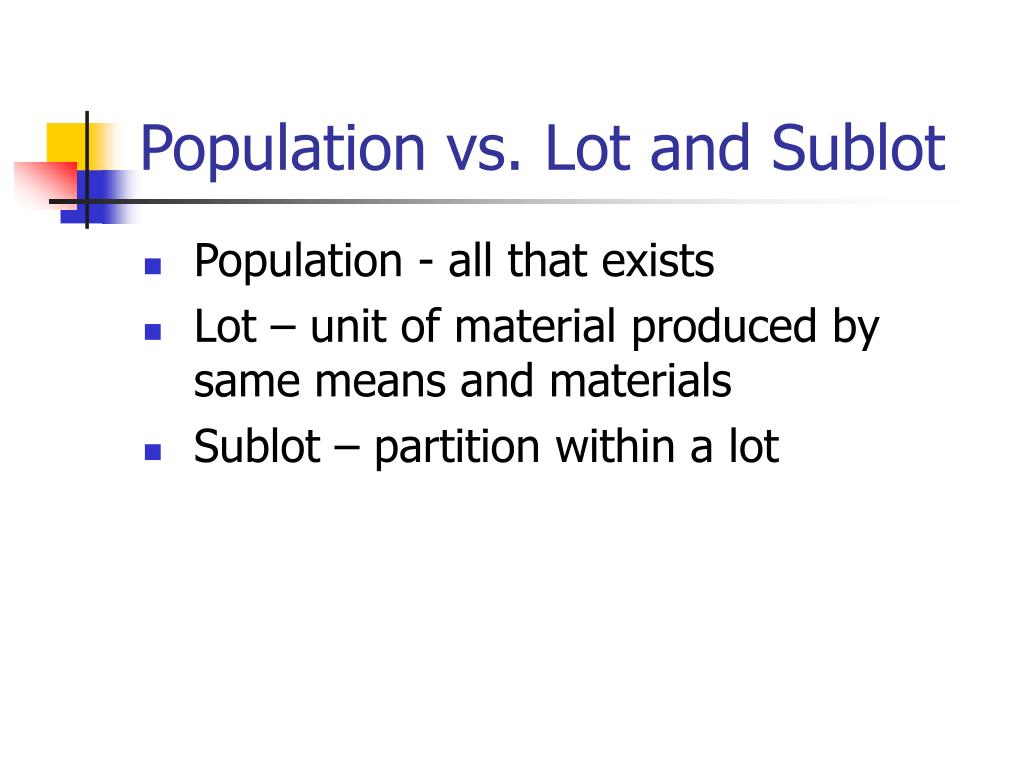 Population vs. Lot and Sublot

- Population - all that exists
- Lot – unit of material produced by same means and materials
- Sublot – partition within a lot